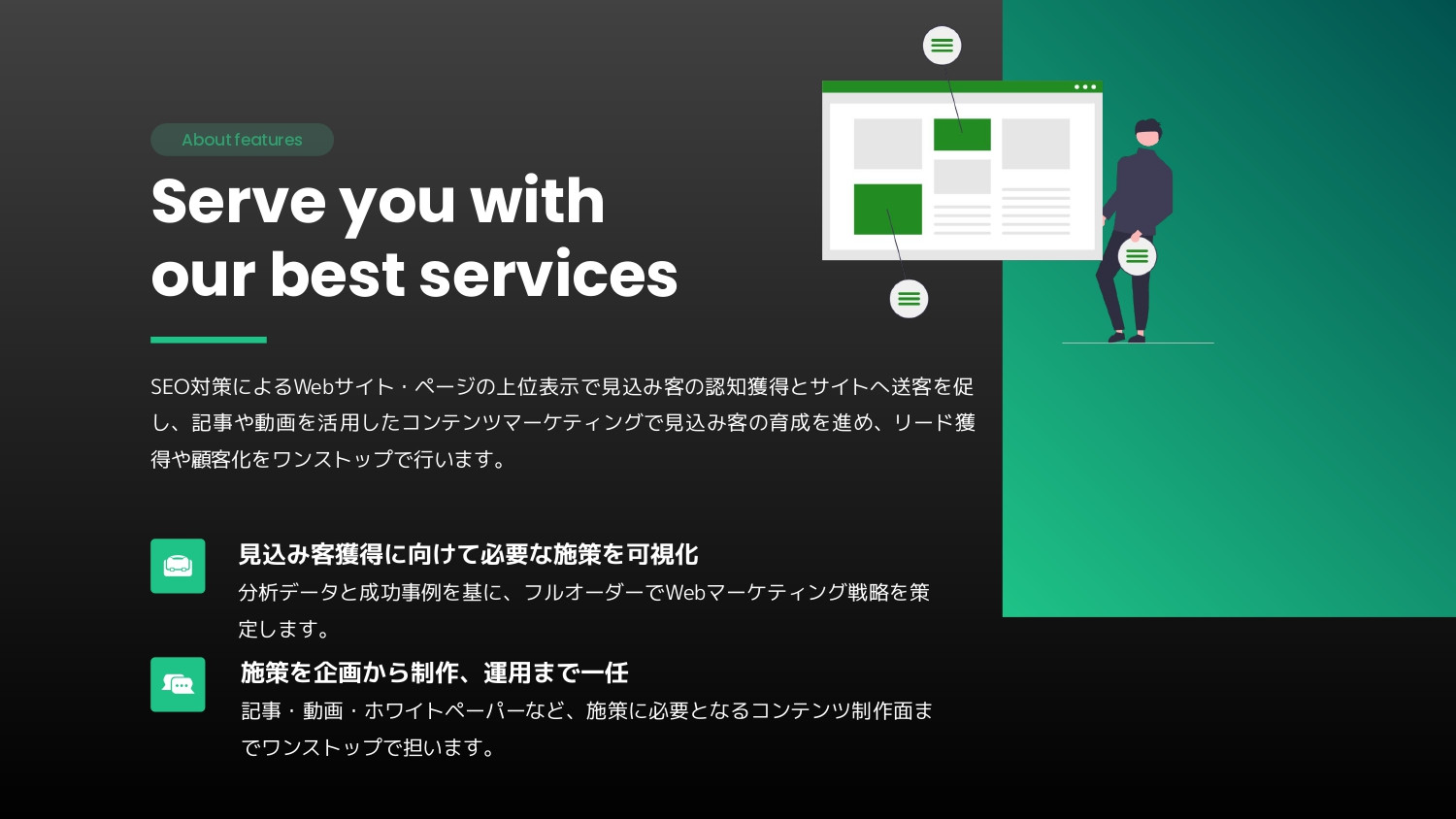 About features

Serve you with our best services

SEO対策によるWebサイト・ページの上位表示で見込み客の認知獲得とサイトへ送客を促し、記事や動画を活用したコンテンツマーケティングで見込み客の育成を進め、リード獲得や顧客化をワンストップで行います。

見込み客獲得に向けて必要な施策を可視化

分析データと成功事例を基に、フルオーダーでWebマーケティング戦略を策定します。

施策を企画から制作、運用まで一任

記事・動画・ホワイトペーパーなど、施策に必要となるコンテンツ制作面までワンストップで担います。